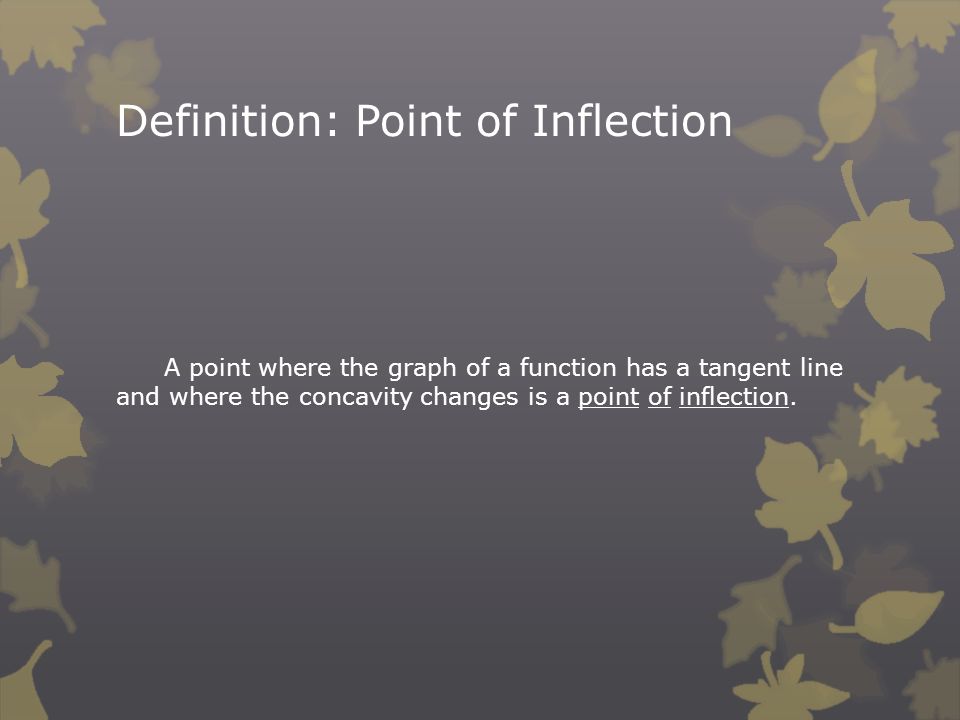 Definition: Point of Inflection

A point where the graph of a function has a tangent line and where the concavity changes is a point of inflection.